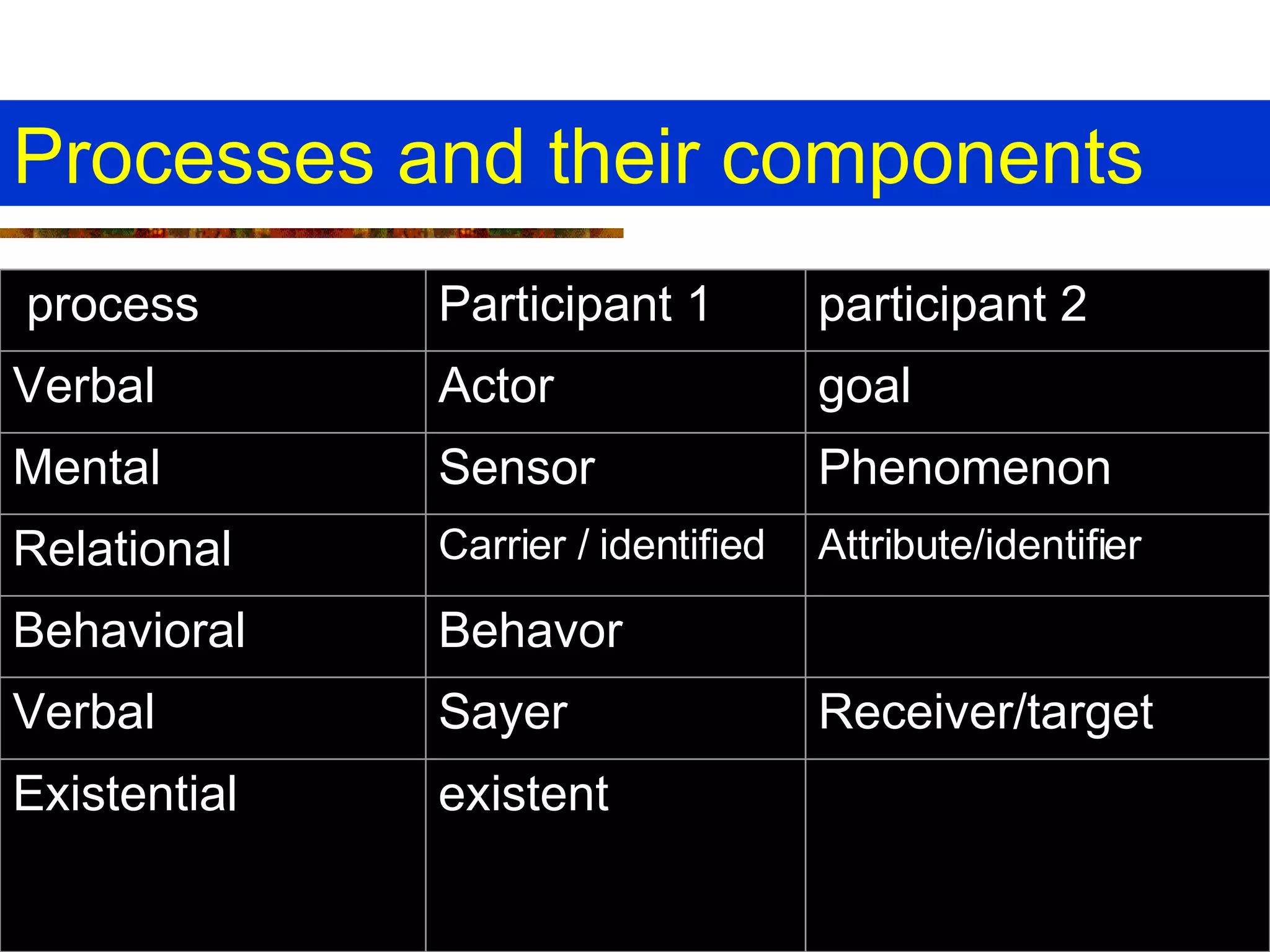 Processes and their components

| process | Participant 1 | participant 2 |
|---|---|---|
| Verbal | Actor | goal |
| Mental | Sensor | Phenomenon |
| Relational | Carrier / identified | Attribute/identifier |
| Behavioral | Behavor | |
| Verbal | Sayer | Receiver/target |
| Existential | existent | |